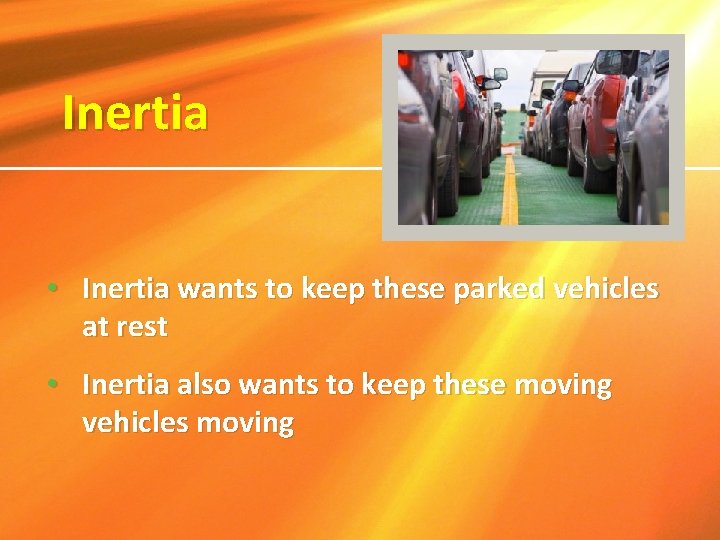 Inertia

• Inertia wants to keep these parked vehicles at rest

• Inertia also wants to keep these moving vehicles moving